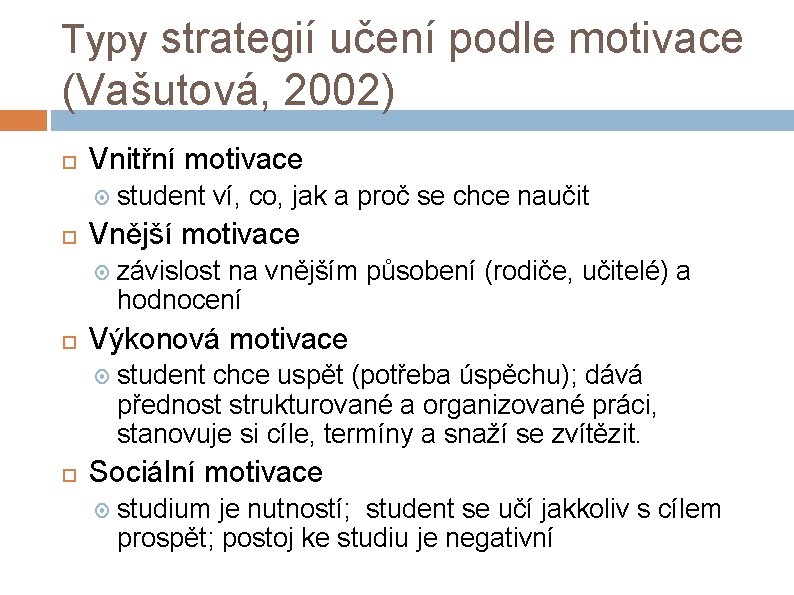 Typy strategií učení podle motivace (Vašutová, 2002)

Vnitřní motivace
student ví, co, jak a proč se chce naučit

Vnější motivace
závislost na vnějším působení (rodiče, učitelé) a hodnocení

Výkonová motivace
student chce uspět (potřeba úspěchu); dává přednost strukturované a organizované práci, stanovuje si cíle, termíny a snaží se zvítězit.

Sociální motivace
studium je nutností; student se učí jakkoliv s cílem prospět; postoj ke studiu je negativní